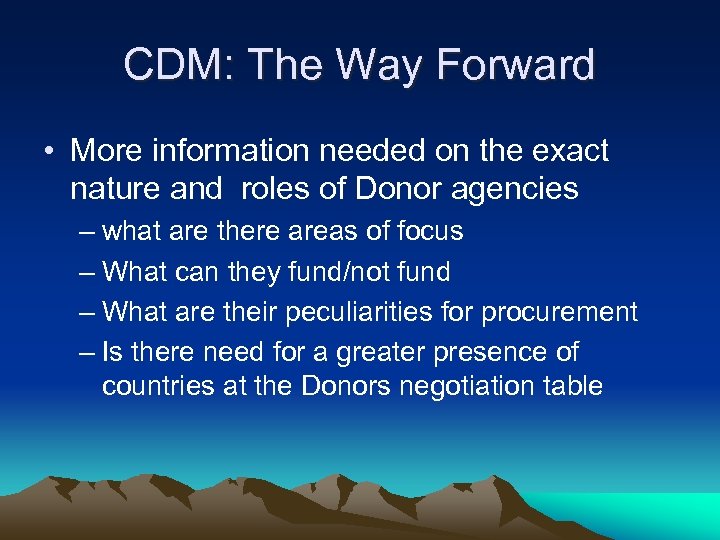 CDM: The Way Forward

• More information needed on the exact nature and  roles of Donor agencies
– what are there areas of focus
– What can they fund/not fund
– What are their peculiarities for procurement
– Is there need for a greater presence of countries at the Donors negotiation table